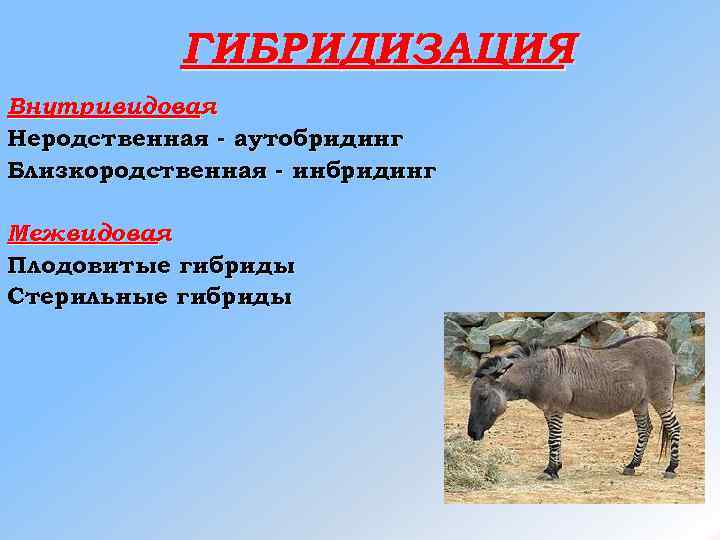 ГИБРИДИЗАЦИЯ

Внутривидовая
Неродственная - аутобридинг
Близкородственная - инбридинг

Межвидовая
Плодовитые гибриды
Стерильные гибриды